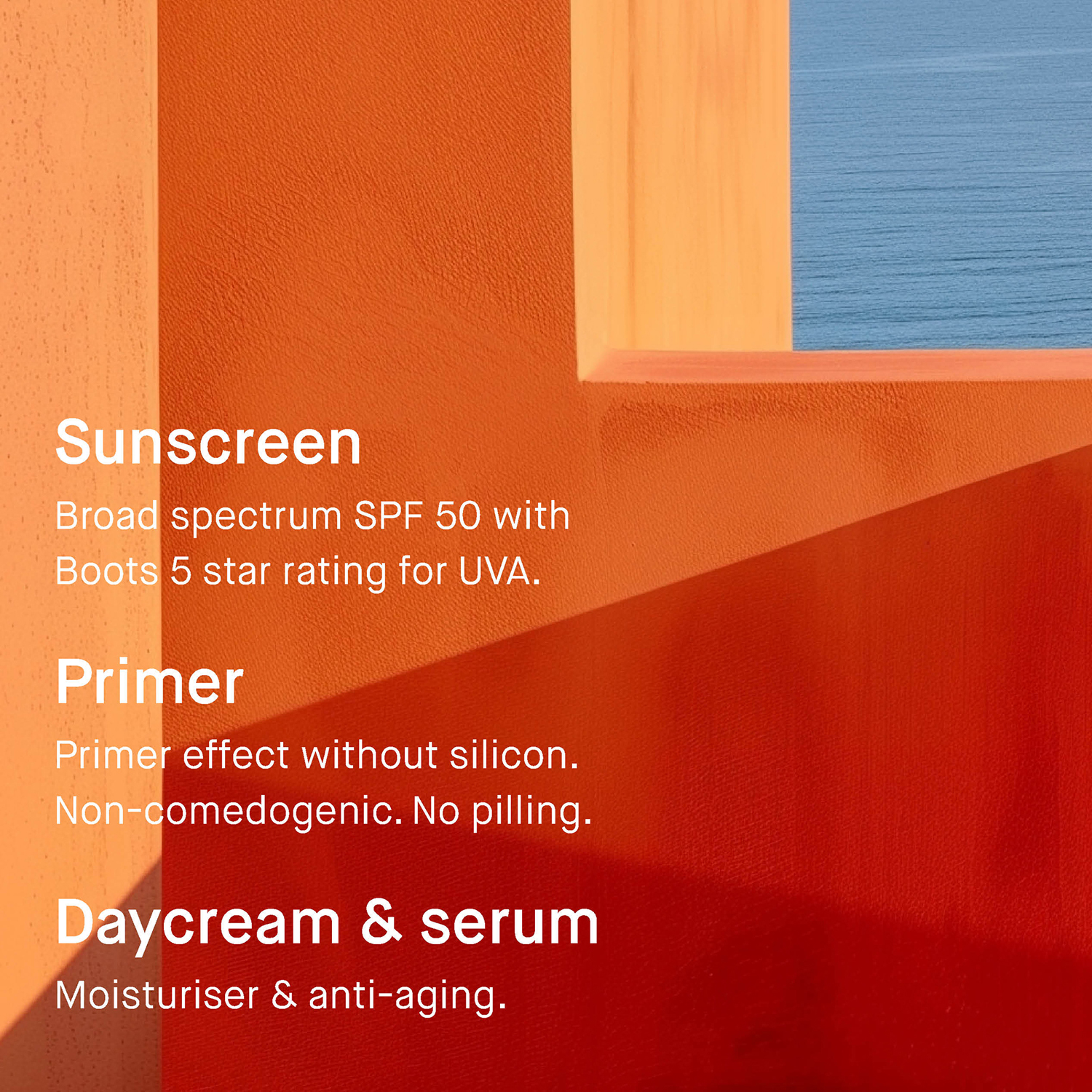 Sunscreen

Broad spectrum SPF 50 with Boots 5 star rating for UVA.

Primer

Primer effect without silicon. Non-comedogenic. No pilling.

Daycream & serum

Moisturiser & anti-aging.